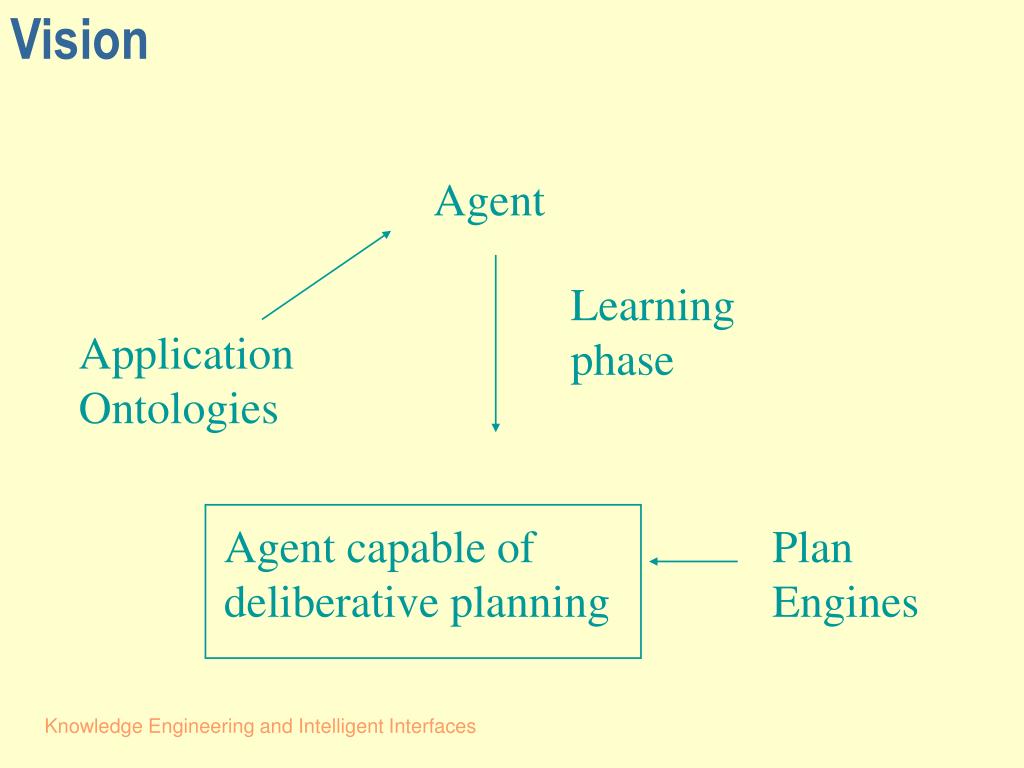 Vision

Agent

Learning phase

Application Ontologies

Agent capable of deliberative planning

Plan Engines

Knowledge Engineering and Intelligent Interfaces